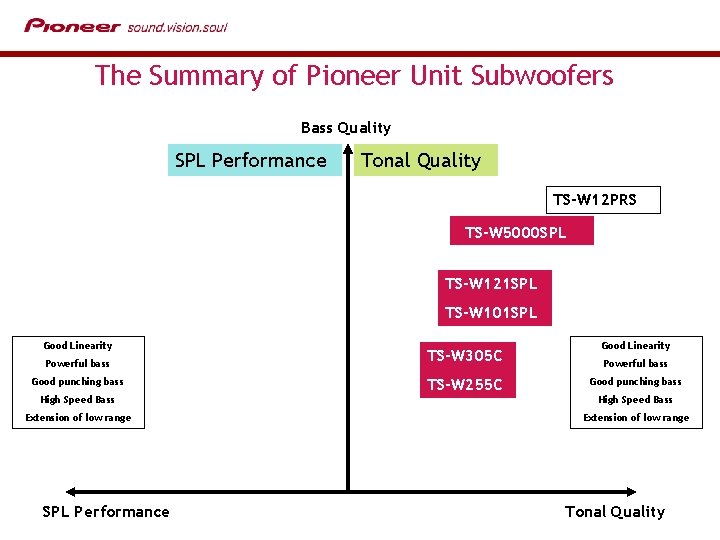 Pioneer sound.vision.soul

The Summary of Pioneer Unit Subwoofers

Bass Quality

SPL Performance

Tonal Quality

TS-W12PRS

TS-W5000SPL

TS-W121SPL
TS-W101SPL

TS-W305C
TS-W255C

Good Linearity
Powerful bass
Good punching bass
High Speed Bass
Extension of low range

Good Linearity
Powerful bass
Good punching bass
High Speed Bass
Extension of low range

SPL Performance

Tonal Quality